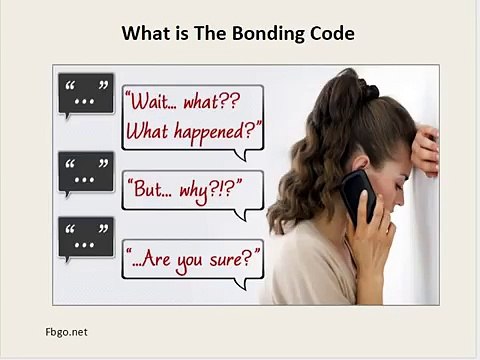 What is The Bonding Code

“ ”
...

“Wait... what??
What happened?”

“ ”
...

“But... why?!?”

“ ”
...

“...Are you sure?”

Fbgo.net